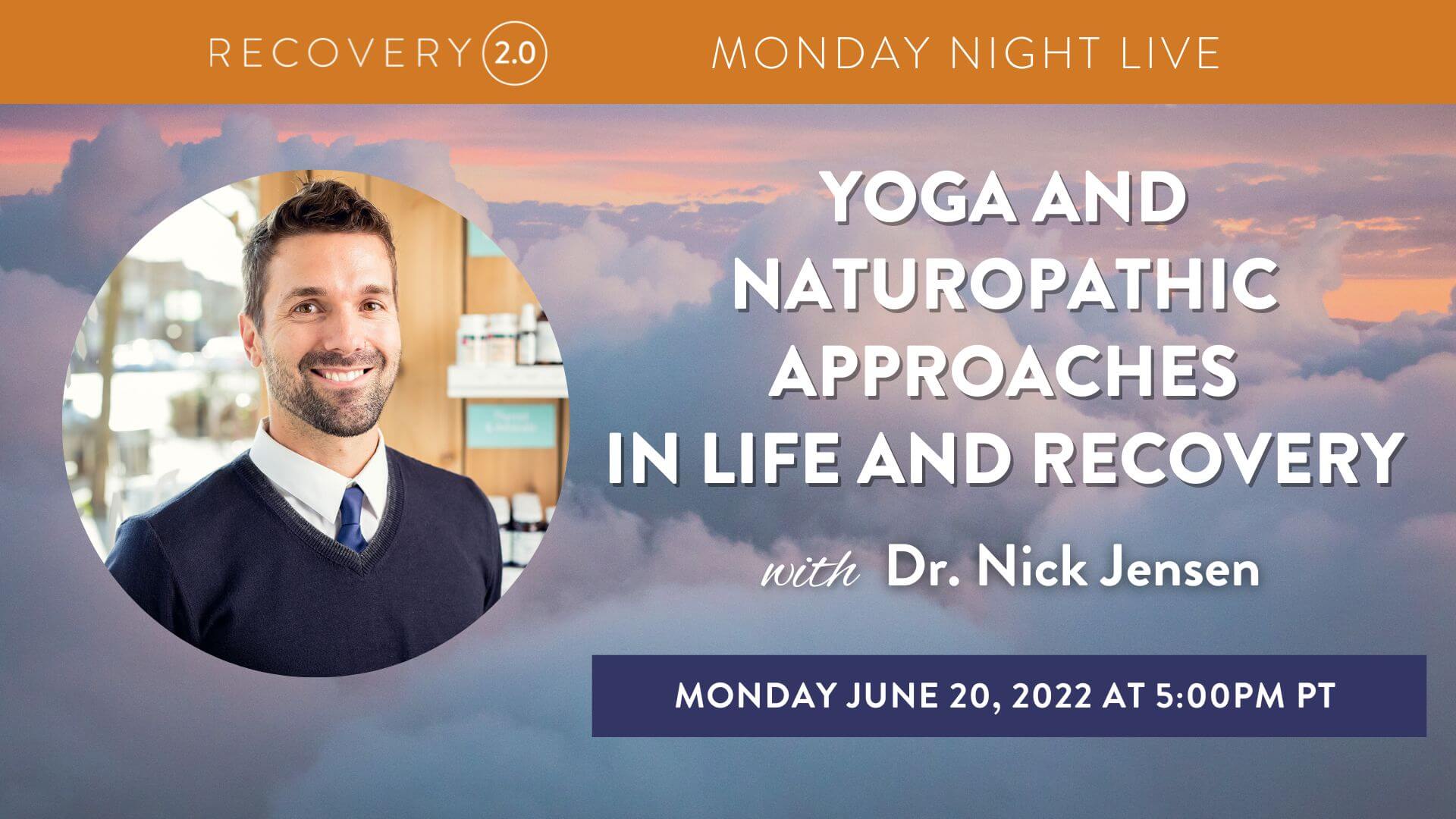 RECOVERY 2.0

MONDAY NIGHT LIVE

YOGA AND NATUROPATHIC APPROACHES IN LIFE AND RECOVERY

with Dr. Nick Jensen

MONDAY JUNE 20, 2022 AT 5:00PM PT